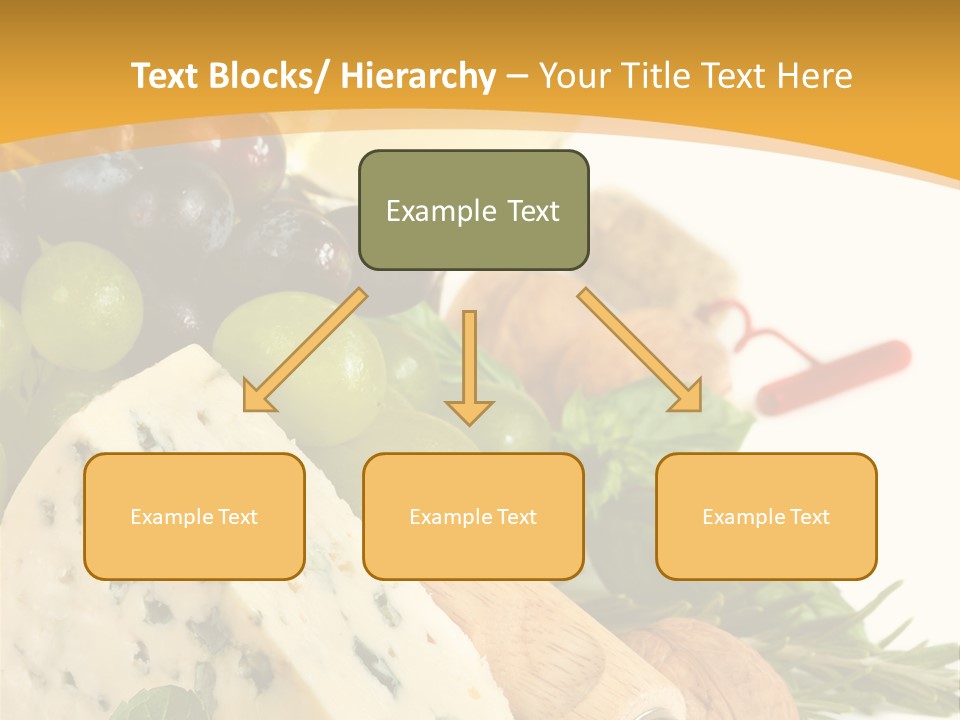 Text Blocks/ Hierarchy – Your Title Text Here

Example Text

Example Text

Example Text

Example Text